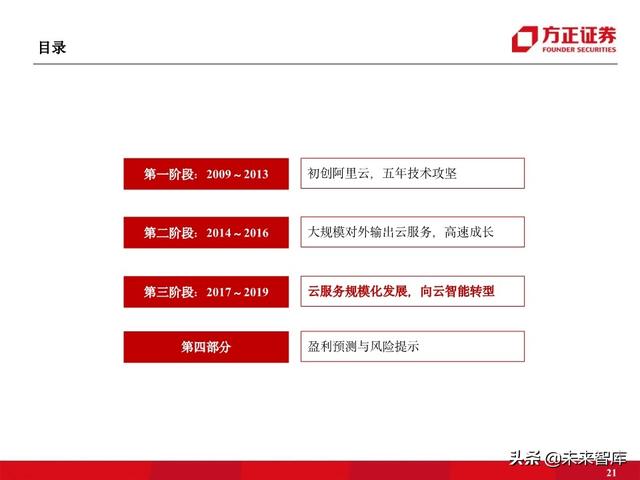 目录

方正证券
FOUNDER SECURITIES

第一阶段：2009 ~ 2013

初创阿里云，五年技术攻坚

第二阶段：2014 ~ 2016

大规模对外输出云服务，高速成长

第三阶段：2017 ~ 2019

云服务规模化发展，向云智能转型

第四部分

盈利预测与风险提示

头条 @未来智库

21